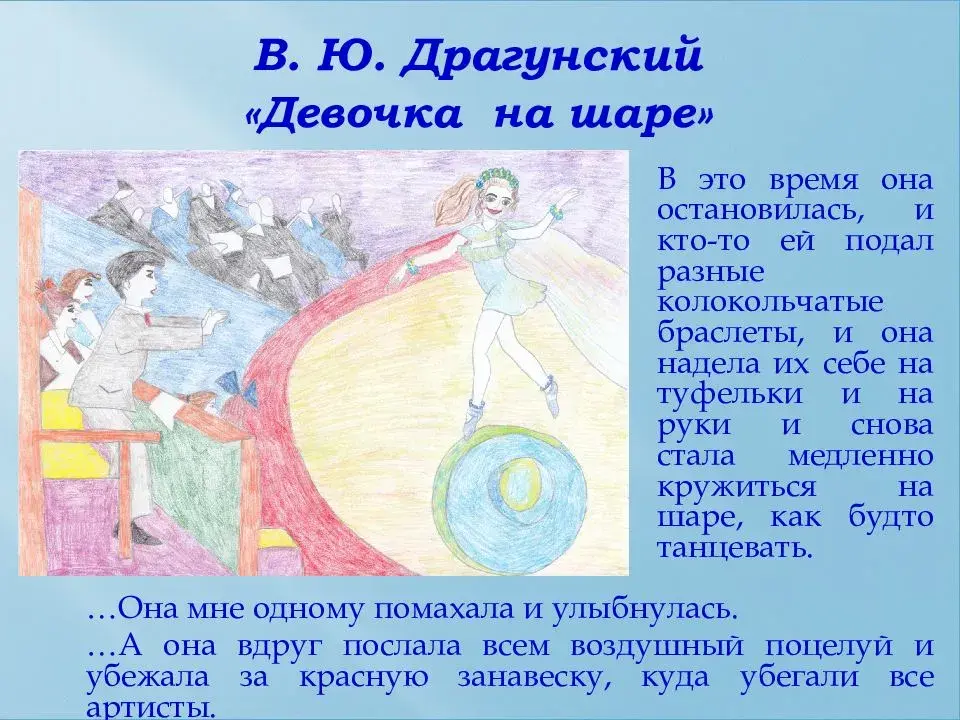 В. Ю. Драгунский
«Девочка на шаре»

В это время она остановилась, и кто-то ей подал разные колокольчатые браслеты, и она надела их себе на туфельки и на руки и снова стала медленно кружиться на шаре, как будто танцевать.

…Она мне одному помахала и улыбнулась.

…А она вдруг послала всем воздушный поцелуй и убежала за красную занавеску, куда убегали все артисты.